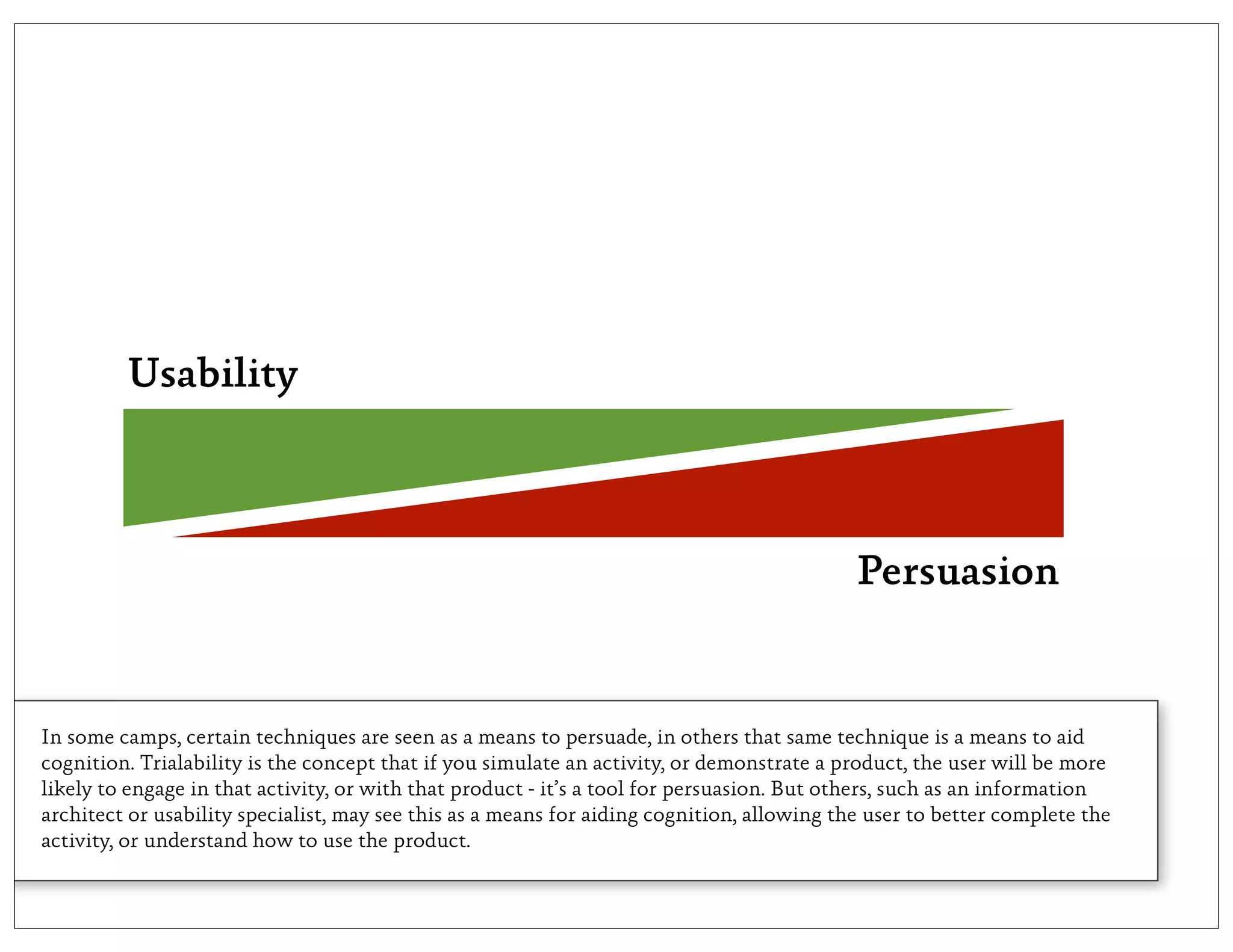 Usability

Persuasion

In some camps, certain techniques are seen as a means to persuade, in others that same technique is a means to aid cognition. Trialability is the concept that if you simulate an activity, or demonstrate a product, the user will be more likely to engage in that activity, or with that product - it's a tool for persuasion. But others, such as an information architect or usability specialist, may see this as a means for aiding cognition, allowing the user to better complete the activity, or understand how to use the product.